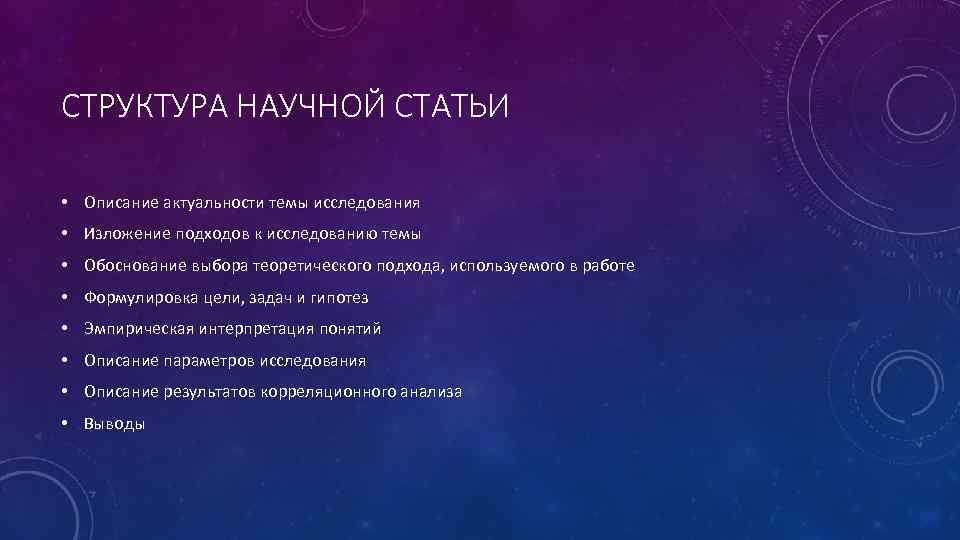 СТРУКТУРА НАУЧНОЙ СТАТЬИ

• Описание актуальности темы исследования
• Изложение подходов к исследованию темы
• Обоснование выбора теоретического подхода, используемого в работе
• Формулировка цели, задач и гипотез
• Эмпирическая интерпретация понятий
• Описание параметров исследования
• Описание результатов корреляционного анализа
• Выводы